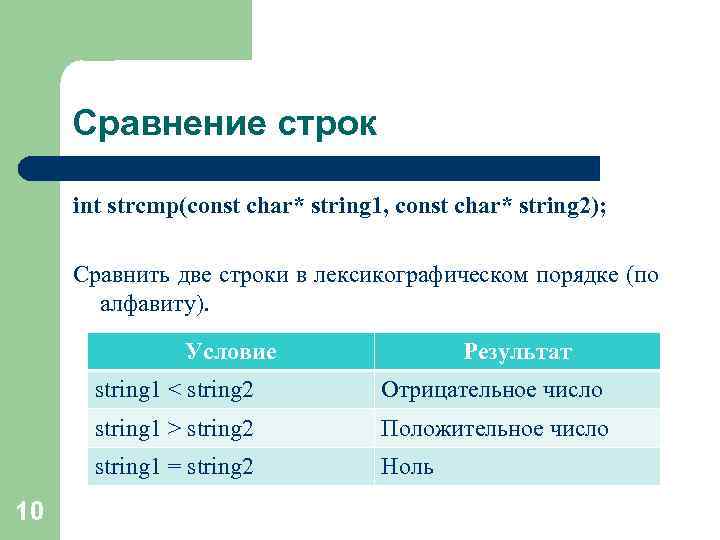 Сравнение строк

int strcmp(const char* string1, const char* string2);

Сравнить две строки в лексикографическом порядке (по алфавиту).

| Условие | Результат |
|---|---|
| string1 < string2 | Отрицательное число |
| string1 > string2 | Положительное число |
| string1 = string2 | Ноль |

10